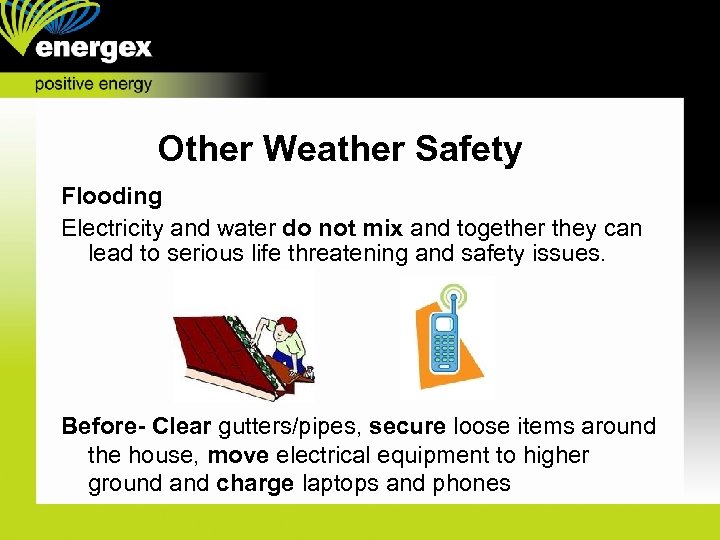 energex
positive energy

Other Weather Safety

Flooding

Electricity and water do not mix and together they can lead to serious life threatening and safety issues.

Before- Clear gutters/pipes, secure loose items around the house, move electrical equipment to higher ground and charge laptops and phones